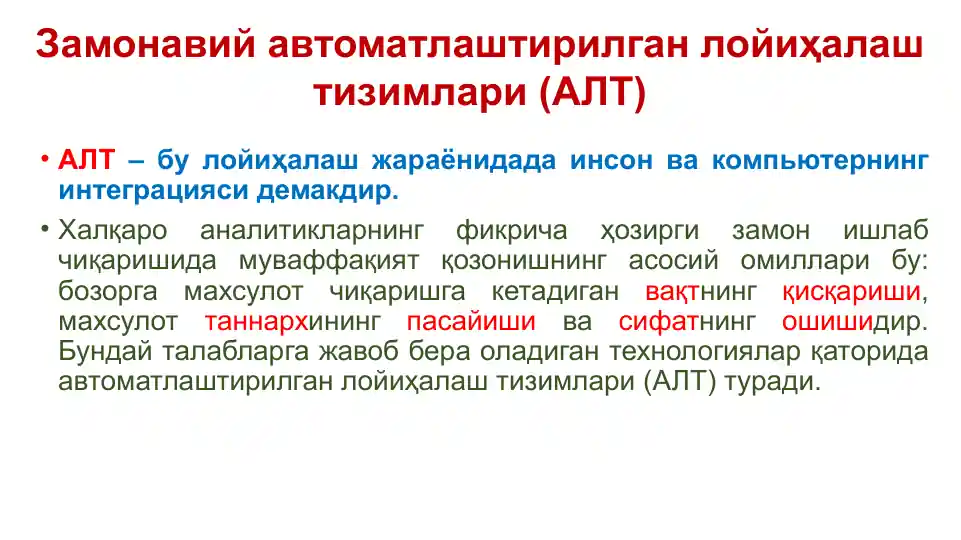 Замонавий автоматлаштирилган лойиҳалаш тизимлари (АЛТ)

• АЛТ – бу лойиҳалаш жараёнидада инсон ва компьютернинг интеграцияси демакдир.

• Халқаро аналитикларнинг фикрича ҳозирги замон ишлаб чиқаришида муваффақият қозонишнинг асосий омиллари бу: бозорга махсулот чиқаришга кетадиган вақтнинг қисқариши, махсулот таннархининг пасайиши ва сифатнинг ошишидир. Бундай талабларга жавоб бера оладиган технологиялар қаторида автоматлаштирилган лойиҳалаш тизимлари (АЛТ) туради.